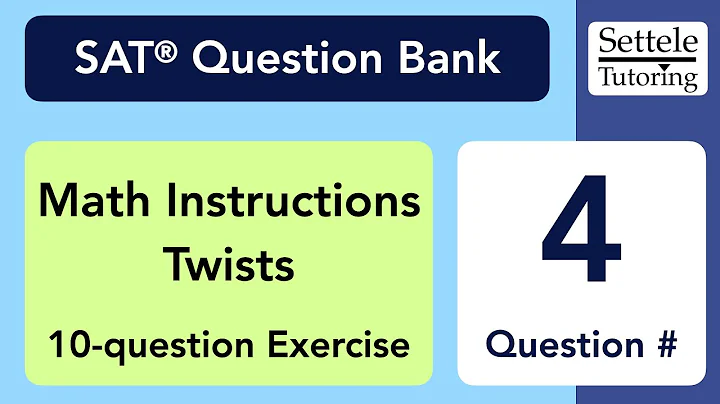 SAT® Question Bank

Settele Tutoring

Math Instructions Twists

10-question Exercise

4

Question #